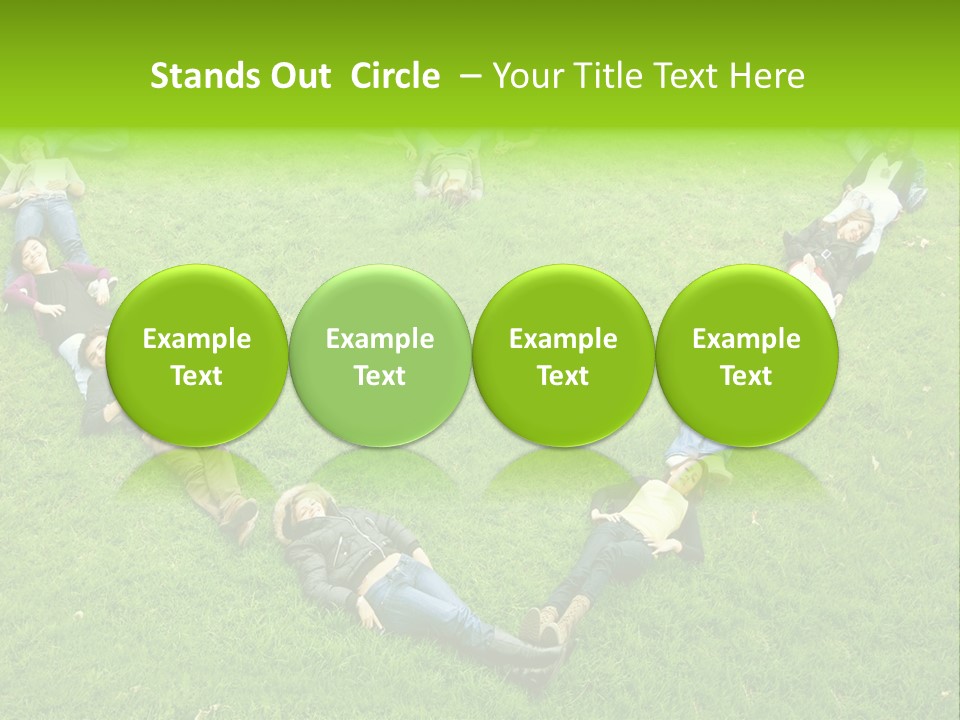 Stands Out Circle – Your Title Text Here

Example Text

Example Text

Example Text

Example Text